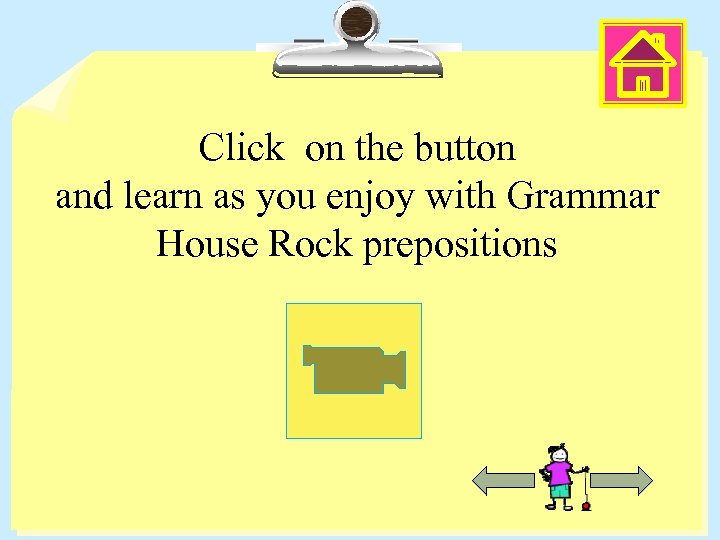 Click on the button and learn as you enjoy with Grammar House Rock prepositions